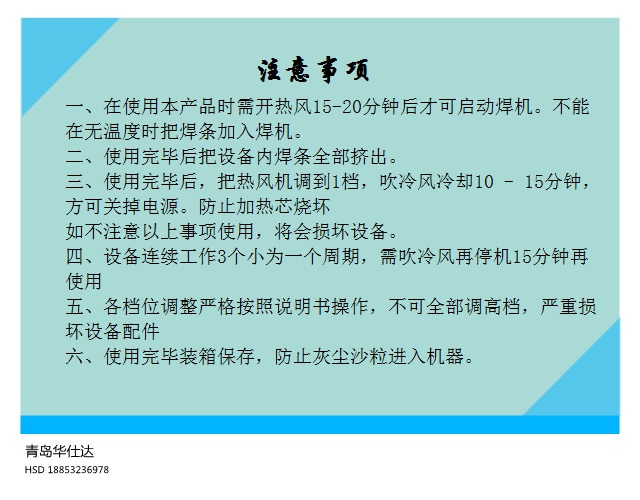 注意事项

一、在使用本产品时需开热风15-20分钟后才可启动焊机。不能在无温度时把焊条加入焊机。
二、使用完毕后把设备内焊条全部挤出。
三、使用完毕后，把热风机调到1档，吹冷风冷却10 - 15分钟，方可关掉电源。防止加热芯烧坏
如不注意以上事项使用，将会损坏设备。
四、设备连续工作3个小为一个周期，需吹冷风再停机15分钟再使用
五、各档位调整严格按照说明书操作，不可全部调高档，严重损坏设备配件
六、使用完毕装箱保存，防止灰尘沙粒进入机器。

青岛华仕达
HSD 18853236978